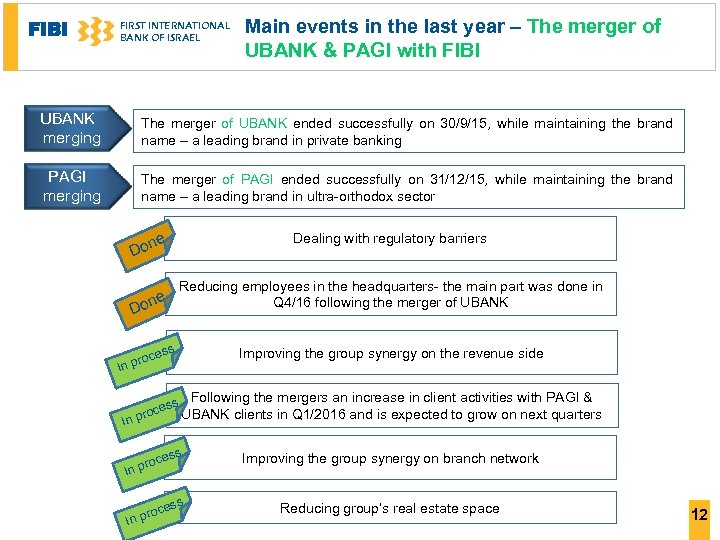 FIBI FIRST INTERNATIONAL BANK OF ISRAEL

Main events in the last year – The merger of UBANK & PAGI with FIBI

UBANK merging

The merger of UBANK ended successfully on 30/9/15, while maintaining the brand name – a leading brand in private banking

PAGI merging

The merger of PAGI ended successfully on 31/12/15, while maintaining the brand name – a leading brand in ultra-orthodox sector

Done

Dealing with regulatory barriers

Done

Reducing employees in the headquarters- the main part was done in Q4/16 following the merger of UBANK

In process

Improving the group synergy on the revenue side

In process

Following the mergers an increase in client activities with PAGI & UBANK clients in Q1/2016 and is expected to grow on next quarters

In process

Improving the group synergy on branch network

In process

Reducing group's real estate space

12